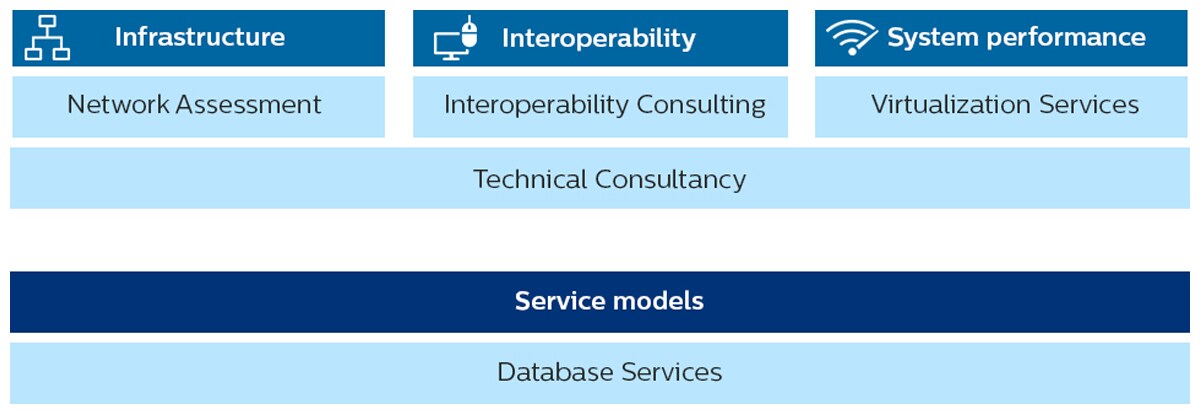 Infrastructure

Network Assessment

Interoperability

Interoperability Consulting

System performance

Virtualization Services

Technical Consultancy

Service models

Database Services